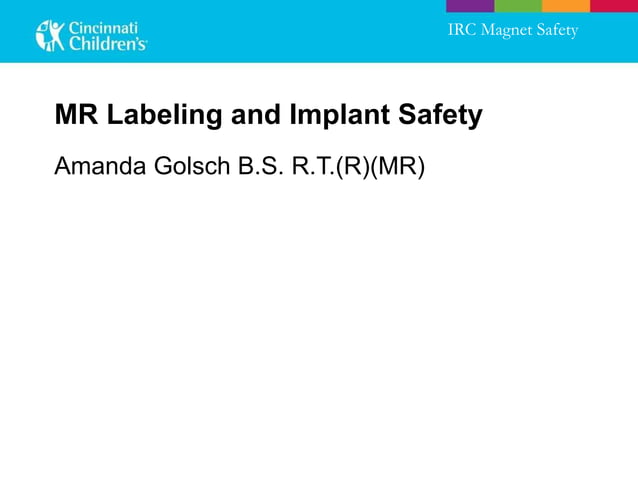 Cincinnati Children's

IRC Magnet Safety

MR Labeling and Implant Safety

Amanda Golsch B.S. R.T.(R)(MR)